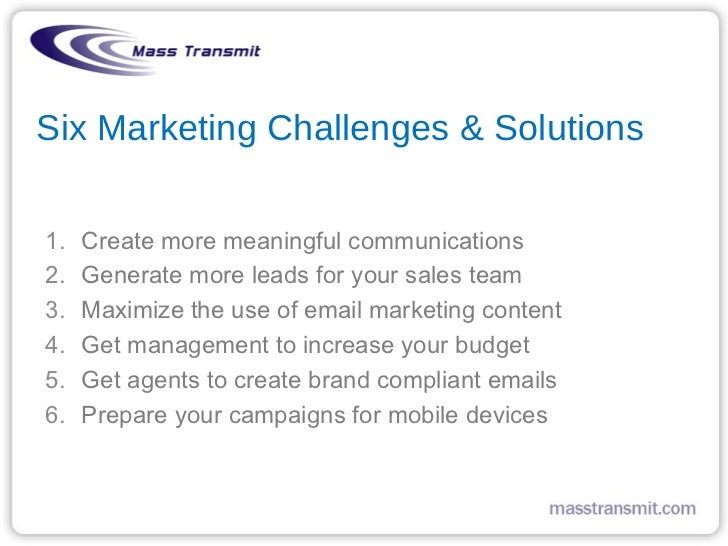 Mass Transmit

Six Marketing Challenges & Solutions

1. Create more meaningful communications
2. Generate more leads for your sales team
3. Maximize the use of email marketing content
4. Get management to increase your budget
5. Get agents to create brand compliant emails
6. Prepare your campaigns for mobile devices

masstransmit.com